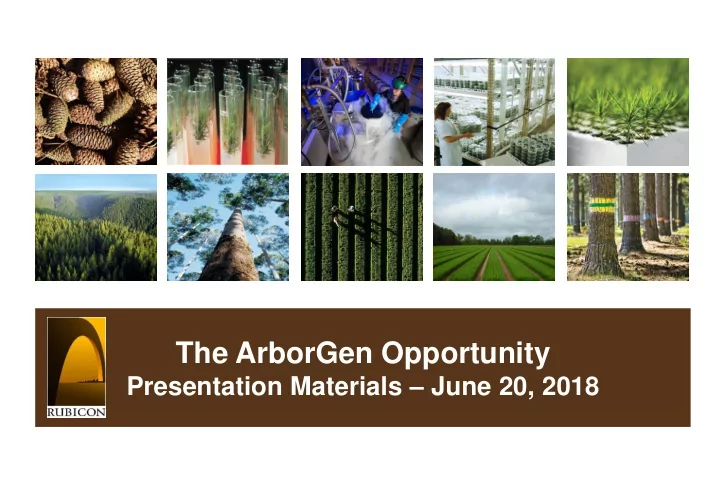 RUBICON

The ArborGen Opportunity
Presentation Materials – June 20, 2018